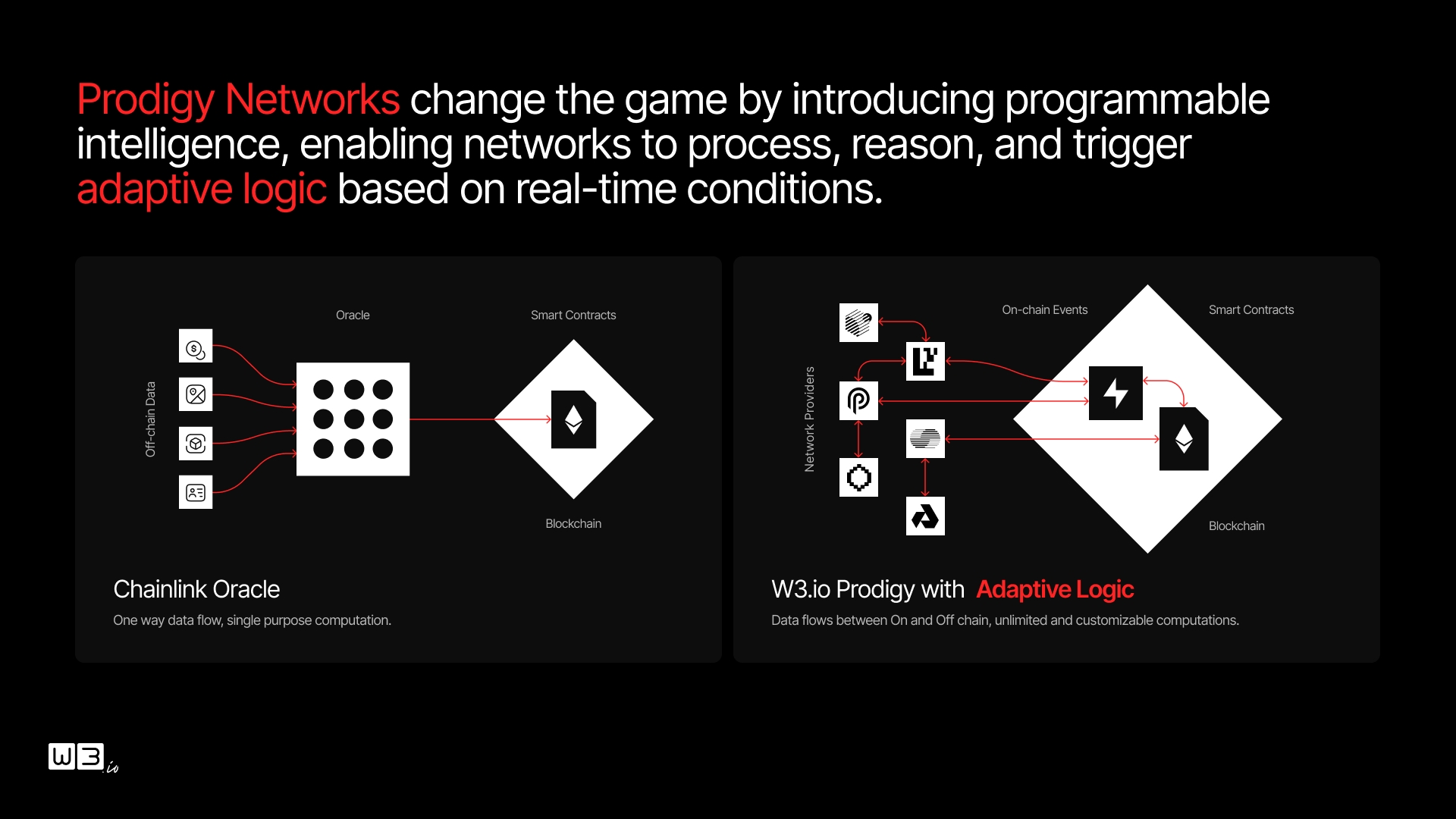 Prodigy Networks change the game by introducing programmable intelligence, enabling networks to process, reason, and trigger adaptive logic based on real-time conditions.

Off-chain Data

Oracle

Smart Contracts

Blockchain

Chainlink Oracle

One way data flow, single purpose computation.

Network Providers

On-chain Events

Smart Contracts

Blockchain

W3.io Prodigy with Adaptive Logic

Data flows between On and Off chain, unlimited and customizable computations.

W3.io